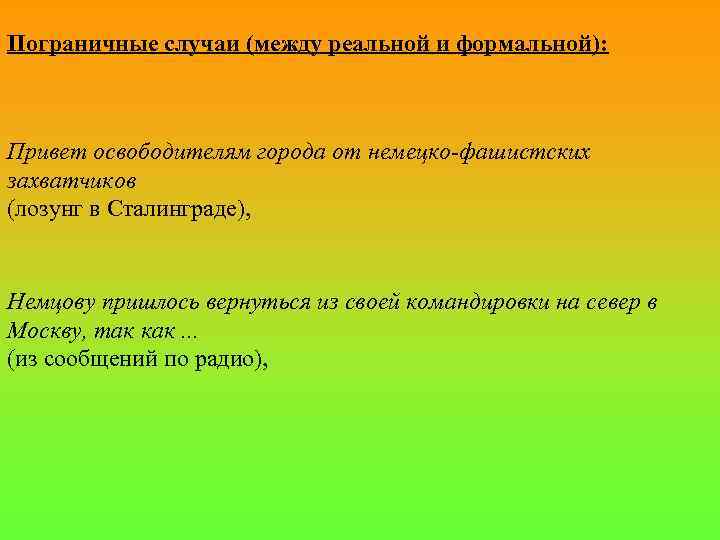 Пограничные случаи (между реальной и формальной):

Привет освободителям города от немецко-фашистских захватчиков
(лозунг в Сталинграде),

Немцову пришлось вернуться из своей командировки на север в Москву, так как ...
(из сообщений по радио),